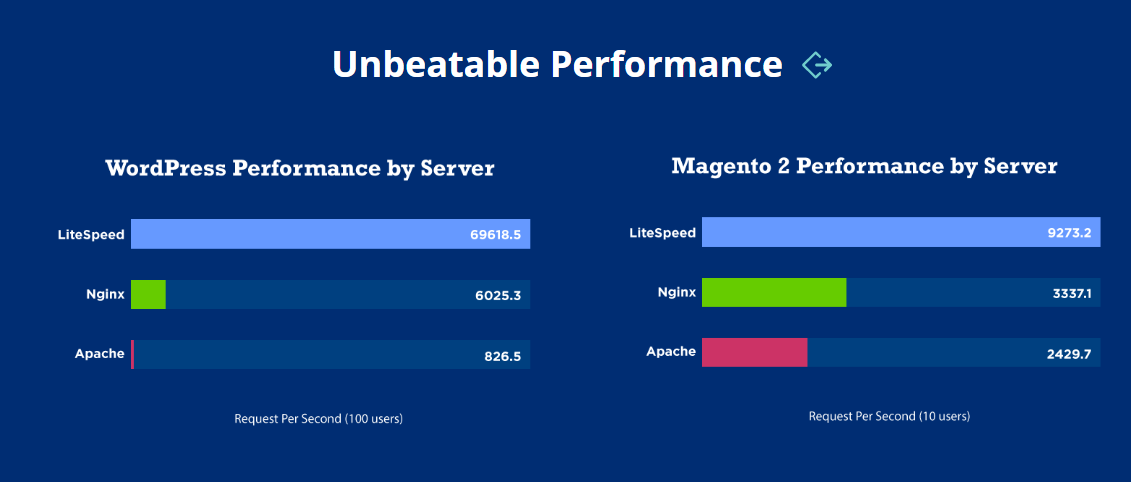 Unbeatable Performance

WordPress Performance by Server

LiteSpeed 69618.5

Nginx 6025.3

Apache 826.5

Request Per Second (100 users)

Magento 2 Performance by Server

LiteSpeed 9273.2

Nginx 3337.1

Apache 2429.7

Request Per Second (10 users)